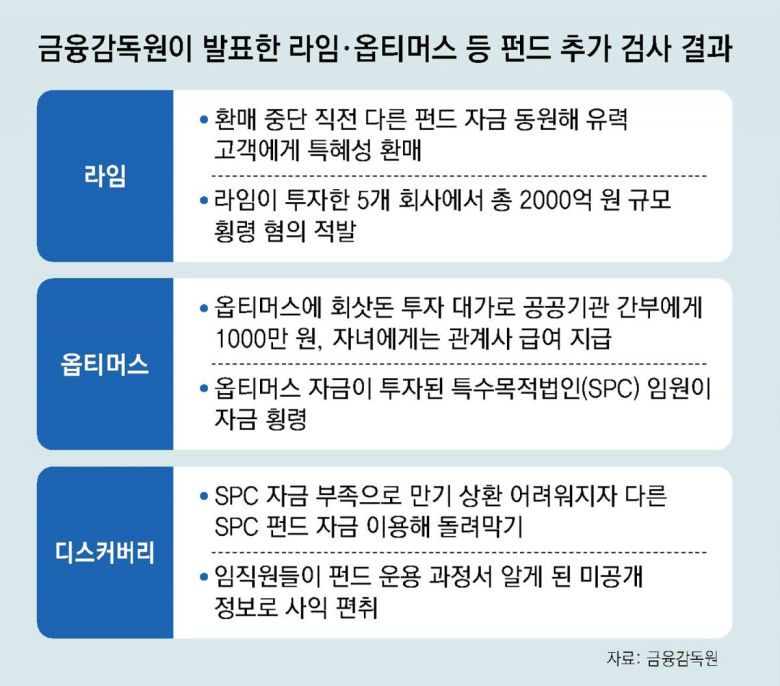 금융감독원이 발표한 라임·옵티머스 등 펀드 추가 검사 결과

라임

• 환매 중단 직전 다른 펀드 자금 동원해 유력 고객에게 특혜성 환매

• 라임이 투자한 5개 회사에서 총 2000억 원 규모 횡령 혐의 적발

옵티머스

• 옵티머스에 회삿돈 투자 대가로 공공기관 간부에게 1000만 원, 자녀에게는 관계사 급여 지급

• 옵티머스 자금이 투자된 특수목적법인(SPC) 임원이 자금 횡령

디스커버리

• SPC 자금 부족으로 만기 상환 어려워지자 다른 SPC 펀드 자금 이용해 돌려막기

• 임직원들이 펀드 운용 과정서 알게 된 미공개 정보로 사익 편취

자료: 금융감독원